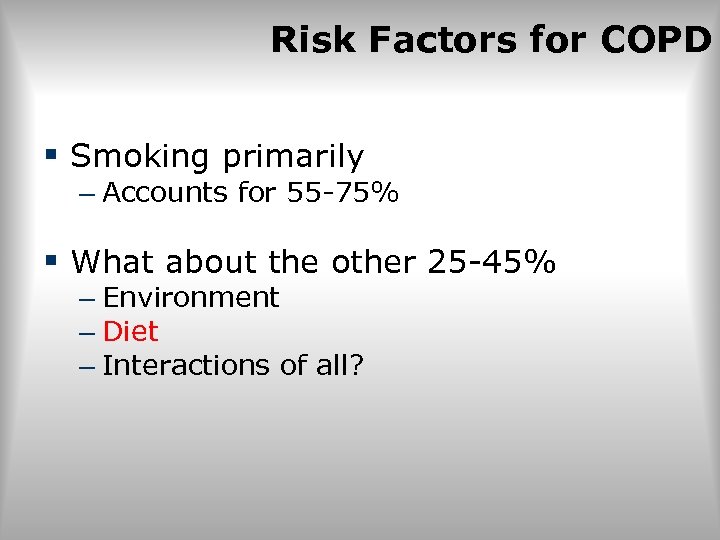 Risk Factors for COPD

▪ Smoking primarily
– Accounts for 55-75%

▪ What about the other 25-45%
– Environment
– Diet
– Interactions of all?